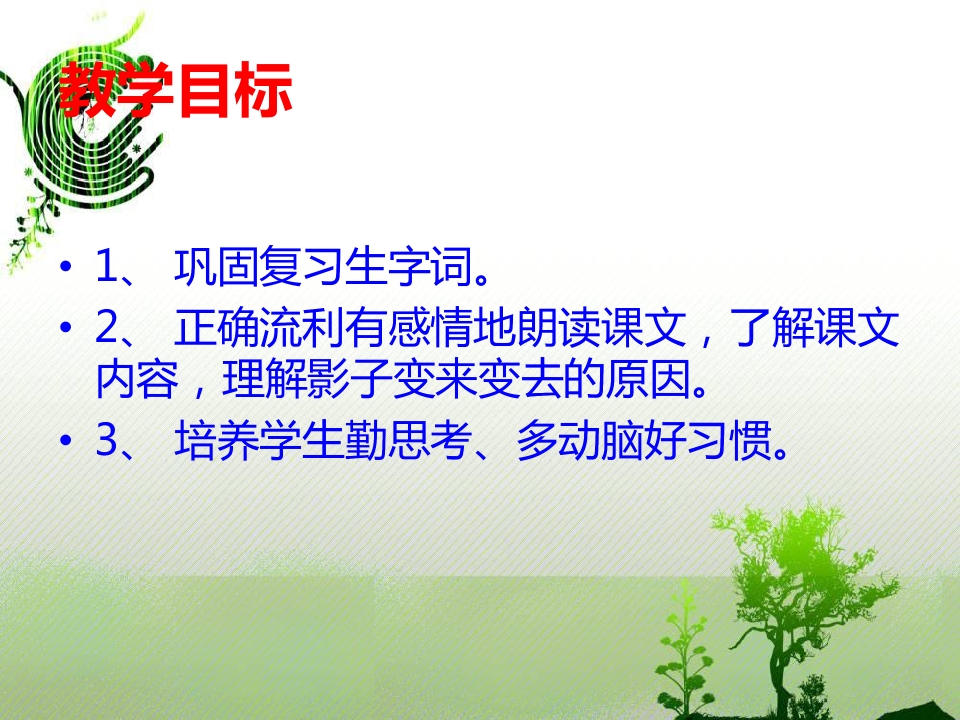 教学目标

• 1、 巩固复习生字词。

• 2、 正确流利有感情地朗读课文，了解课文内容，理解影子变来变去的原因。

• 3、 培养学生勤思考、多动脑好习惯。